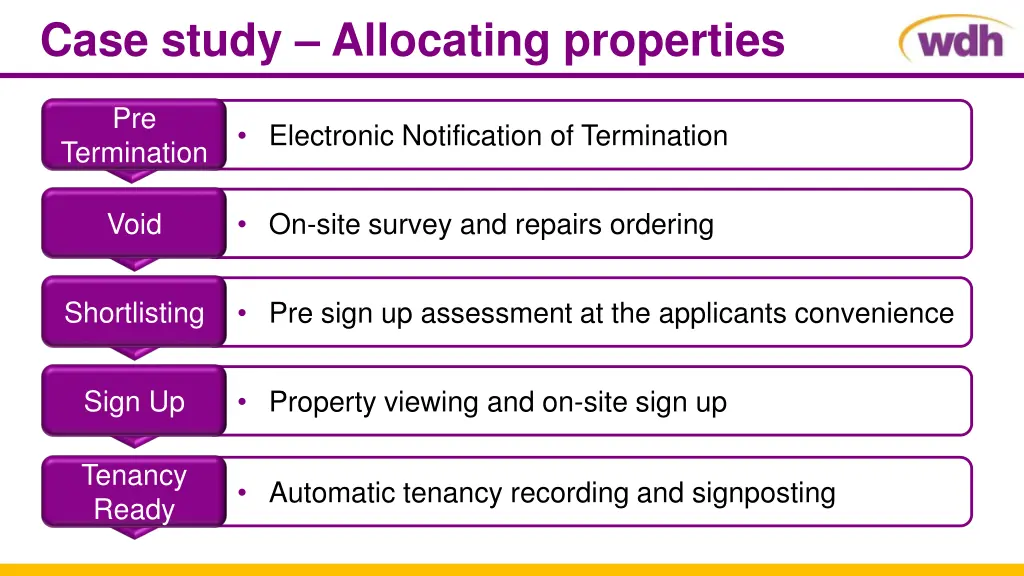 Case study – Allocating properties

wdh

Pre Termination

• Electronic Notification of Termination

Void

• On-site survey and repairs ordering

Shortlisting

• Pre sign up assessment at the applicants convenience

Sign Up

• Property viewing and on-site sign up

Tenancy Ready

• Automatic tenancy recording and signposting